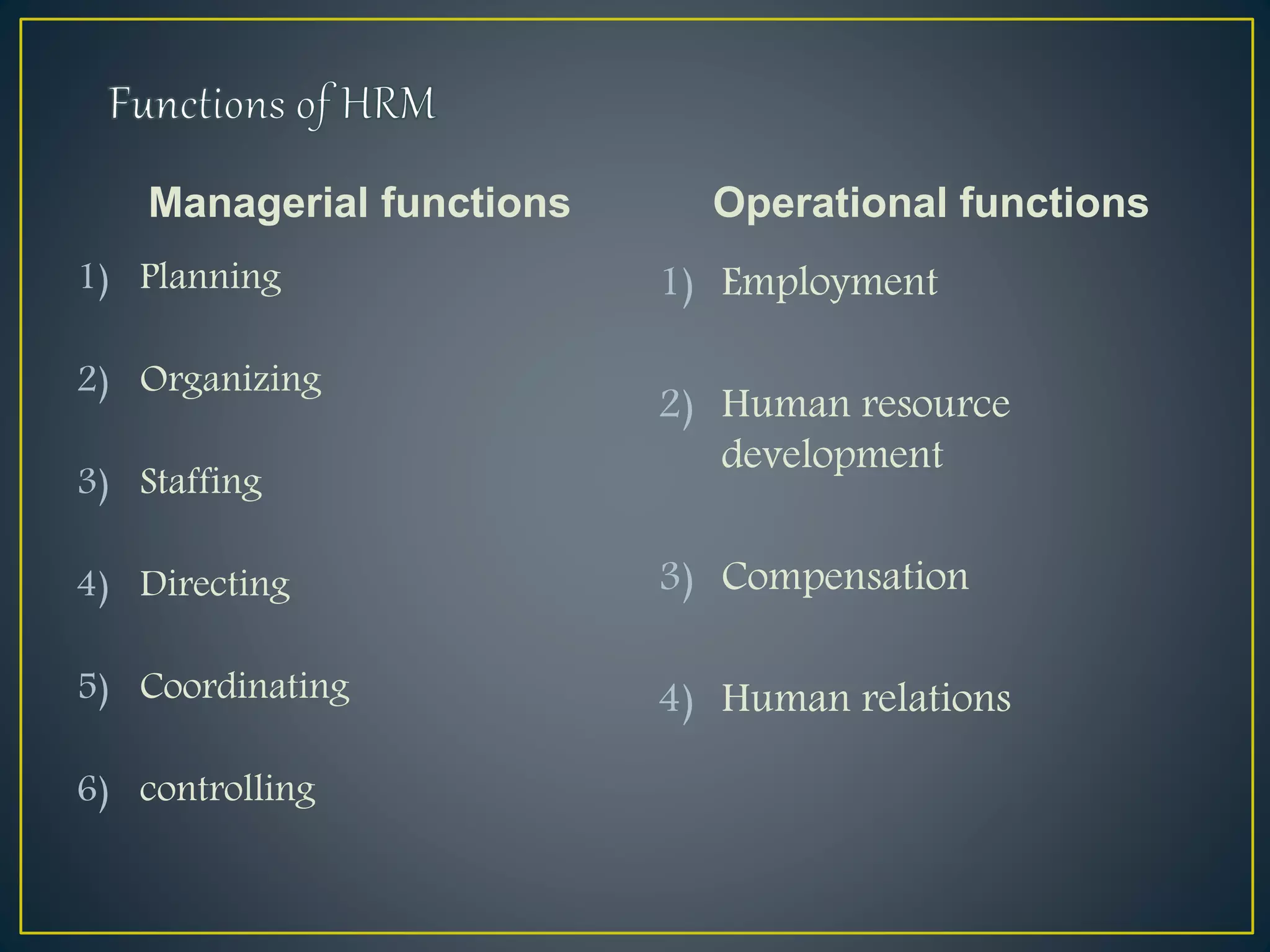 Functions of HRM

Managerial functions

1) Planning

2) Organizing

3) Staffing

4) Directing

5) Coordinating

6) controlling

Operational functions

1) Employment

2) Human resource development

3) Compensation

4) Human relations